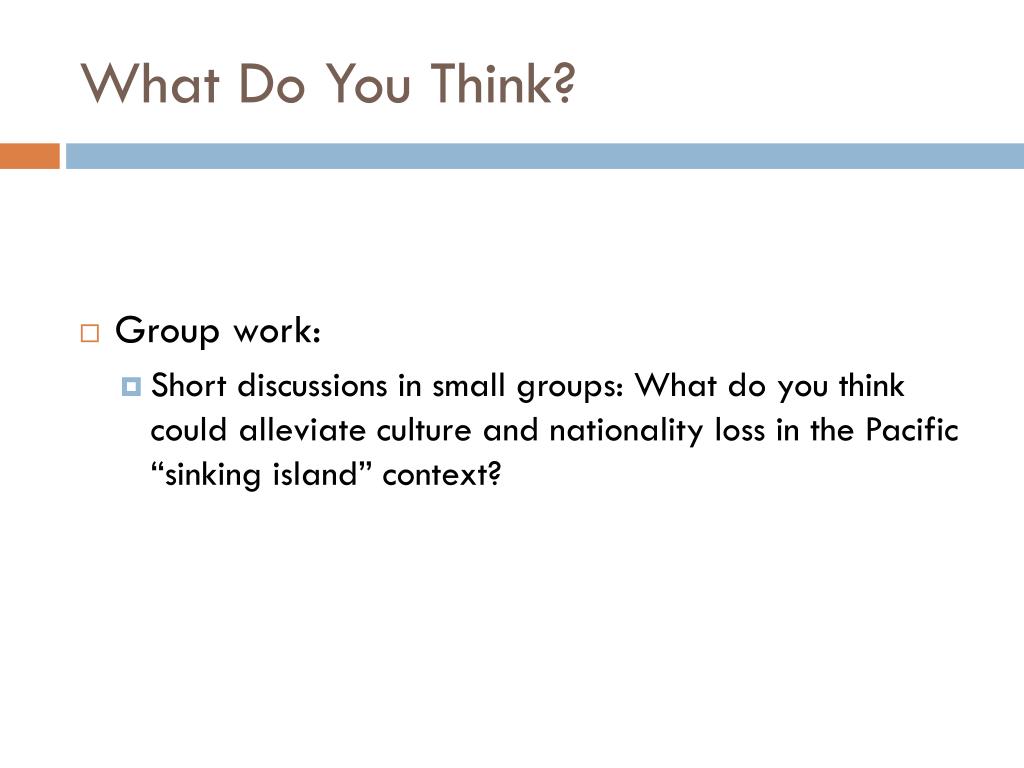 What Do You Think?

Group work:

Short discussions in small groups: What do you think could alleviate culture and nationality loss in the Pacific “sinking island” context?